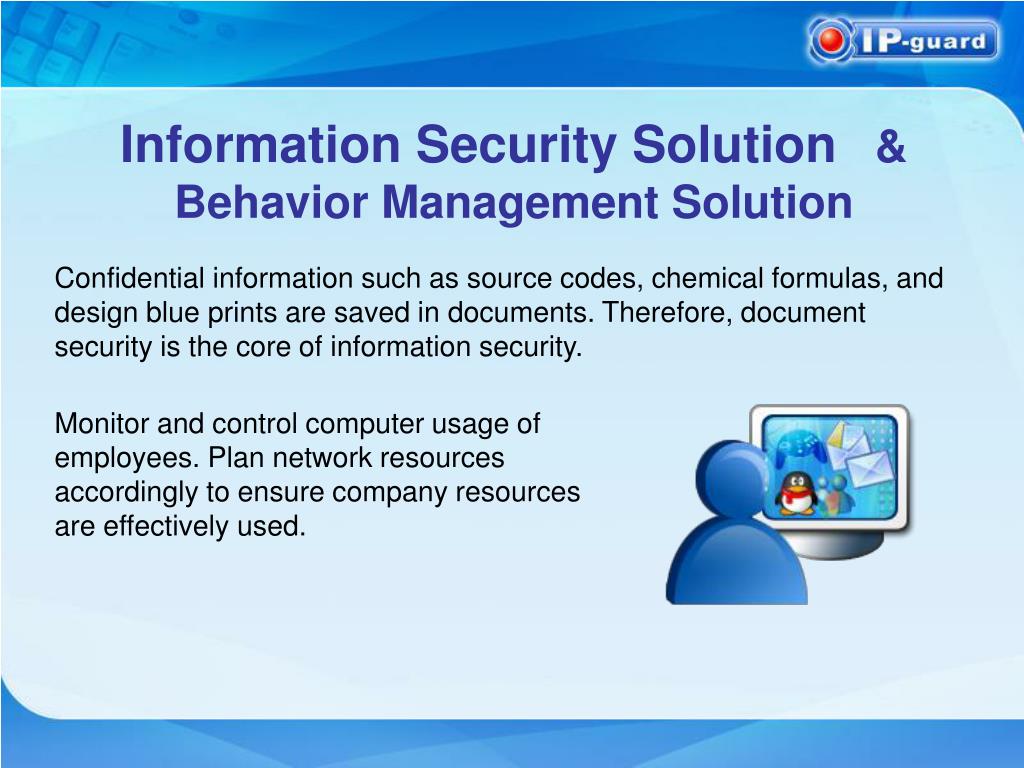 IP-guard

Information Security Solution &
Behavior Management Solution

Confidential information such as source codes, chemical formulas, and design blue prints are saved in documents. Therefore, document security is the core of information security.

Monitor and control computer usage of employees. Plan network resources accordingly to ensure company resources are effectively used.